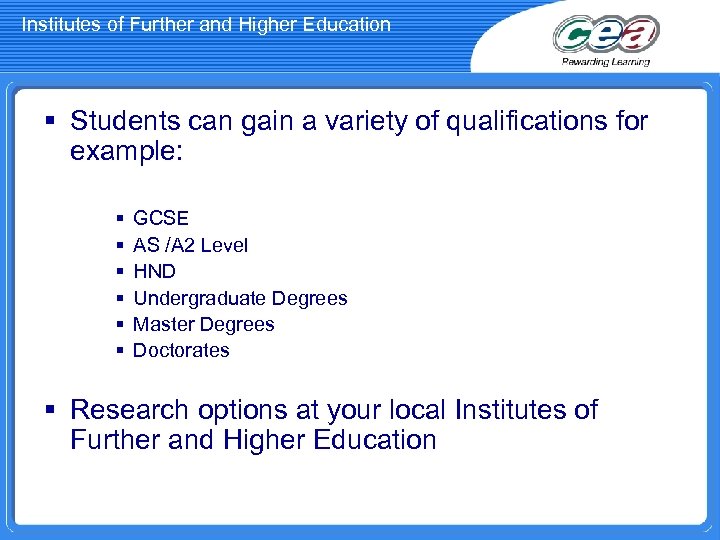 Institutes of Further and Higher Education

cea
Rewarding Learning

▪ Students can gain a variety of qualifications for example:

▪ GCSE
▪ AS /A2 Level
▪ HND
▪ Undergraduate Degrees
▪ Master Degrees
▪ Doctorates

▪ Research options at your local Institutes of Further and Higher Education